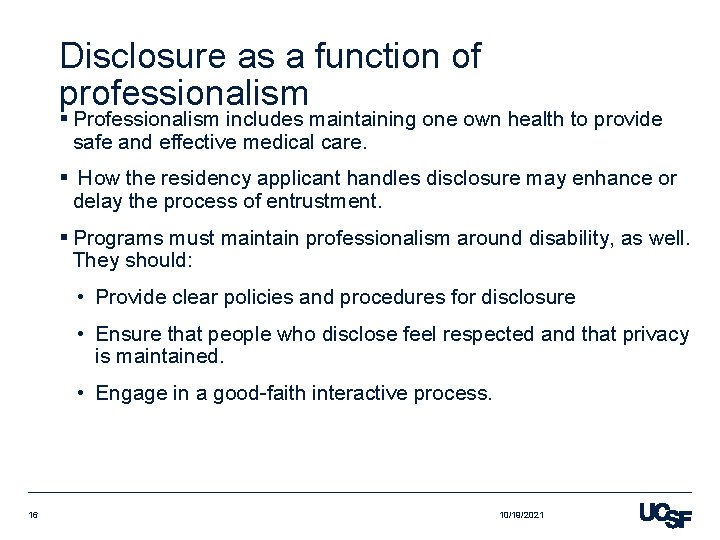 Disclosure as a function of professionalism

▪ Professionalism includes maintaining one own health to provide safe and effective medical care.

▪ How the residency applicant handles disclosure may enhance or delay the process of entrustment.

▪ Programs must maintain professionalism around disability, as well. They should:

• Provide clear policies and procedures for disclosure

• Ensure that people who disclose feel respected and that privacy is maintained.

• Engage in a good-faith interactive process.

16

10/19/2021

UCSF